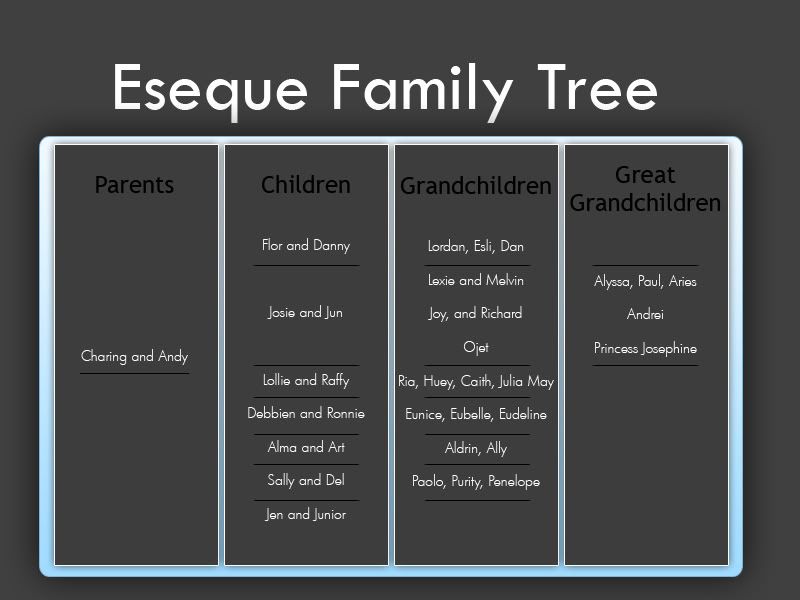 Eseque Family Tree

Parents

Charing and Andy

Children

Flor and Danny

Josie and Jun

Lollie and Raffy

Debbien and Ronnie

Alma and Art

Sally and Del

Jen and Junior

Grandchildren

Lordan, Esli, Dan

Lexie and Melvin

Joy, and Richard

Ojet

Ria, Huey, Caith, Julia May

Eunice, Eubelle, Eudeline

Aldrin, Ally

Paolo, Purity, Penelope

Great Grandchildren

Alyssa, Paul, Aries

Andrei

Princess Josephine